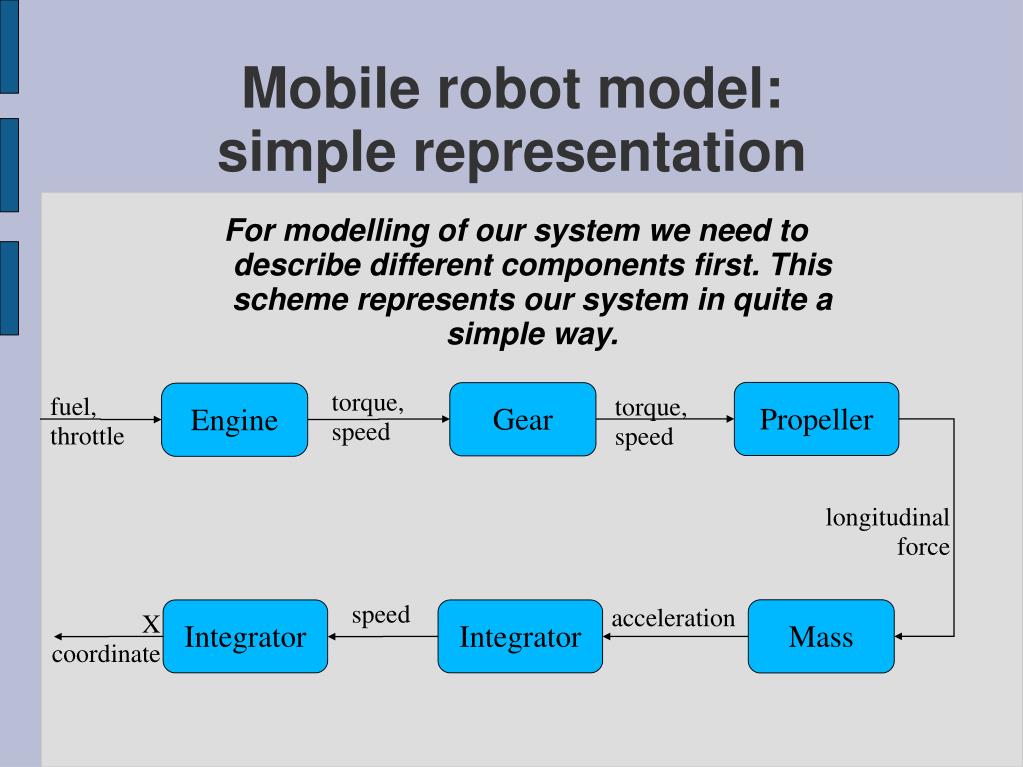 Mobile robot model: simple representation

For modelling of our system we need to describe different components first. This scheme represents our system in quite a simple way.

fuel, throttle

Engine

torque, speed

Gear

torque, speed

Propeller

longitudinal force

Mass

acceleration

Integrator

speed

Integrator

X coordinate